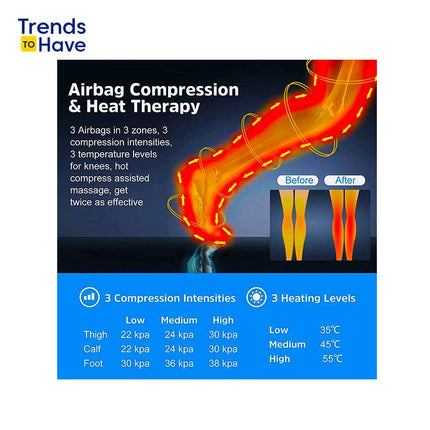 Trends TO Have

Airbag Compression & Heat Therapy

3 Airbags in 3 zones, 3 compression intensities, 3 temperature levels for knees, hot compress assisted massage, get twice as effective

Before After

3 Compression Intensities

| | Low | Medium | High |
|---|---|---|---|
| Thigh | 22 kpa | 24 kpa | 30 kpa |
| Calf | 22 kpa | 24 kpa | 30 kpa |
| Foot | 30 kpa | 36 kpa | 38 kpa |

3 Heating Levels

| | |
|---|---|
| Low | 35℃ |
| Medium | 45℃ |
| High | 55℃ |